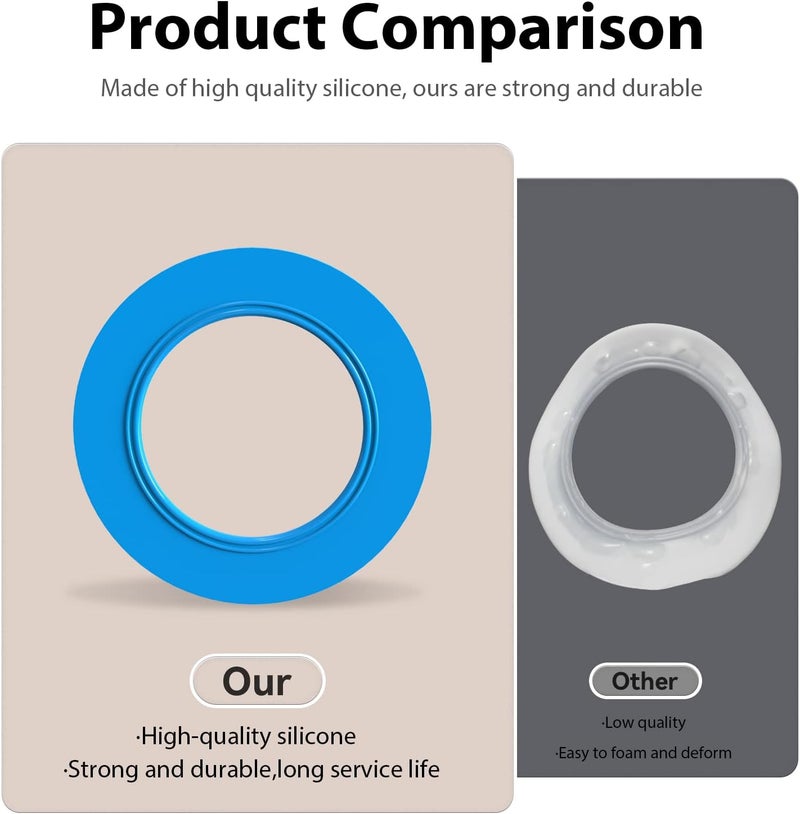 Product Comparison

Made of high quality silicone, ours are strong and durable

Our

·High-quality silicone
·Strong and durable,long service life

Other

·Low quality
·Easy to foam and deform